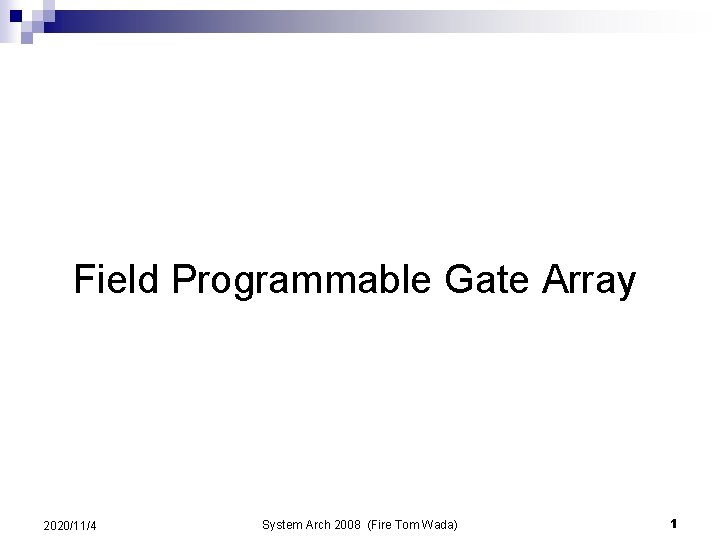 Field Programmable Gate Array

2020/11/4

System Arch 2008 (Fire Tom Wada)

1